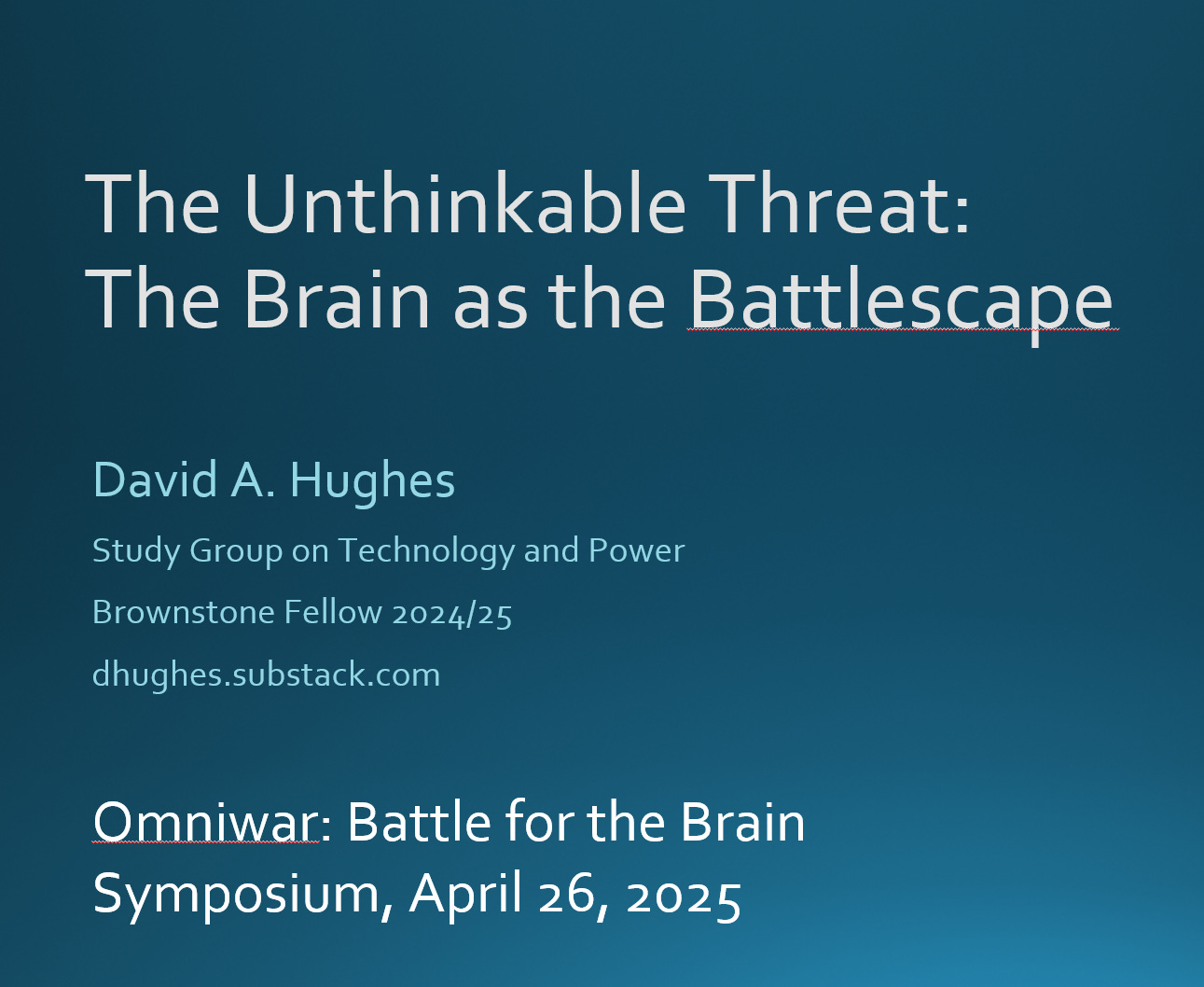 The Unthinkable Threat: The Brain as the Battlescape

David A. Hughes

Study Group on Technology and Power

Brownstone Fellow 2024/25

dhughes.substack.com

Omniwar: Battle for the Brain Symposium, April 26, 2025